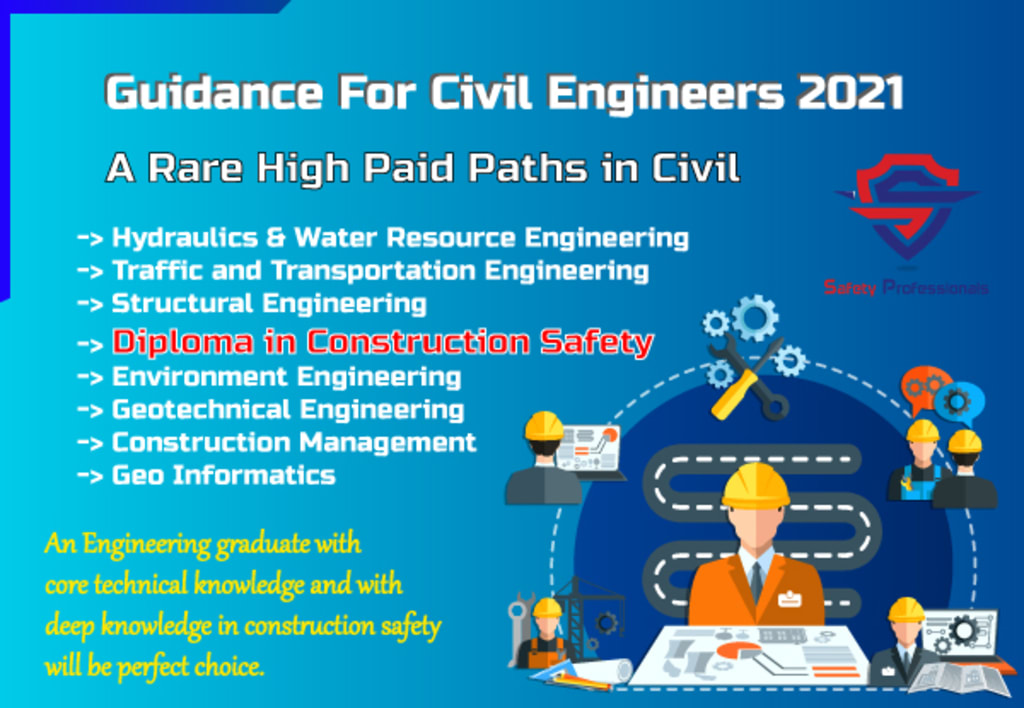 Guidance For Civil Engineers 2021

A Rare High Paid Paths in Civil

Safety Professionals

-> Hydraulics & Water Resource Engineering
-> Traffic and Transportation Engineering
-> Structural Engineering
-> Diploma in Construction Safety
-> Environment Engineering
-> Geotechnical Engineering
-> Construction Management
-> Geo Informatics

An Engineering graduate with core technical knowledge and with deep knowledge in construction safety will be perfect choice.